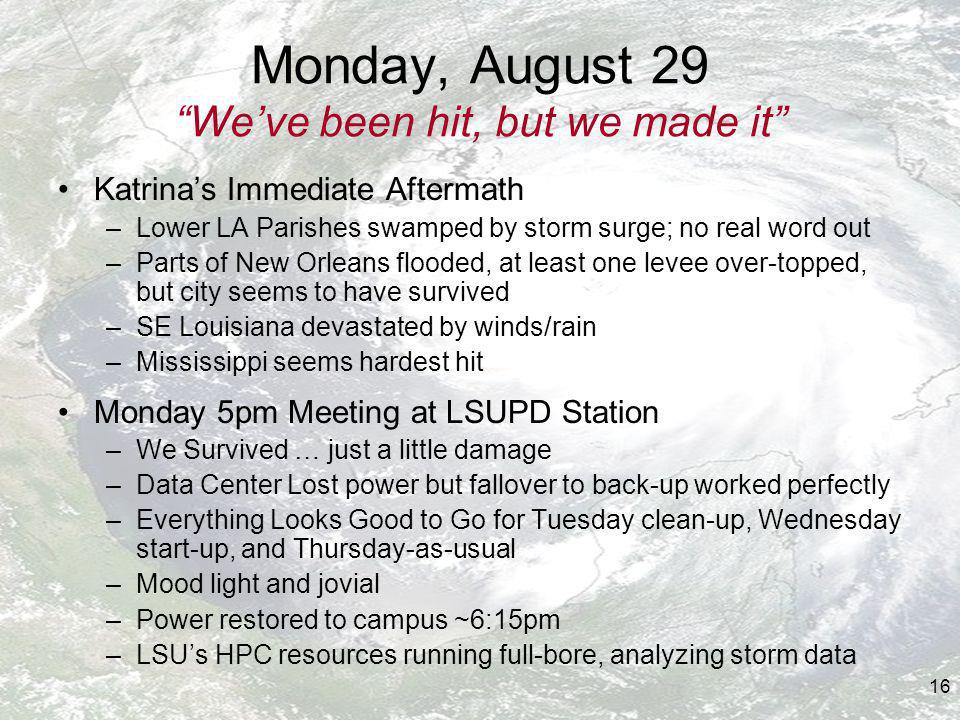 Monday, August 29
“We’ve been hit, but we made it”

• Katrina’s Immediate Aftermath
– Lower LA Parishes swamped by storm surge; no real word out
– Parts of New Orleans flooded, at least one levee over-topped, but city seems to have survived
– SE Louisiana devastated by winds/rain
– Mississippi seems hardest hit

• Monday 5pm Meeting at LSUPD Station
– We Survived … just a little damage
– Data Center Lost power but fallover to back-up worked perfectly
– Everything Looks Good to Go for Tuesday clean-up, Wednesday start-up, and Thursday-as-usual
– Mood light and jovial
– Power restored to campus ~6:15pm
– LSU’s HPC resources running full-bore, analyzing storm data

16